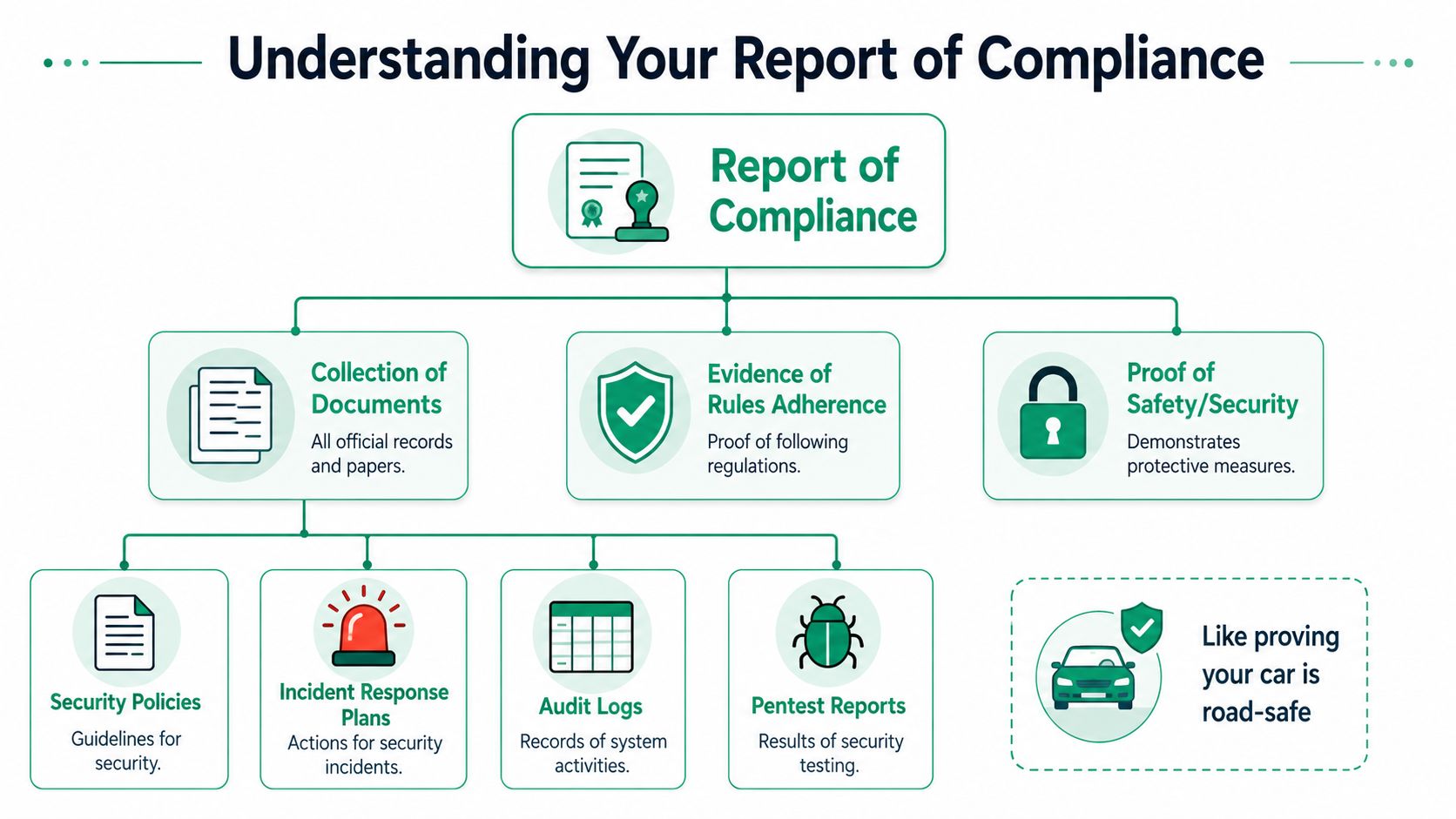 Understanding Your Report of Compliance

Report of Compliance

Collection of Documents
All official records and papers.

Evidence of Rules Adherence
Proof of following regulations.

Proof of Safety/Security
Demonstrates protective measures.

Security Policies
Guidelines for security.

Incident Response Plans
Actions for security incidents.

Audit Logs
Records of system activities.

Pentest Reports
Results of security testing.

Like proving your car is road-safe